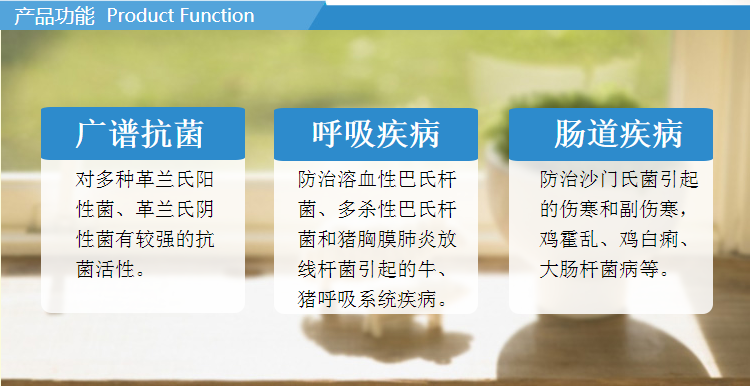 产品功能 Product Function

广谱抗菌

对多种革兰氏阳性菌、革兰氏阴性菌有较强的抗菌活性。

呼吸疾病

防治溶血性巴氏杆菌、多杀性巴氏杆菌和猪胸膜肺炎放线杆菌引起的牛、猪呼吸系统疾病。

肠道疾病

防治沙门氏菌引起的伤寒和副伤寒，鸡霍乱、鸡白痢、大肠杆菌病等。